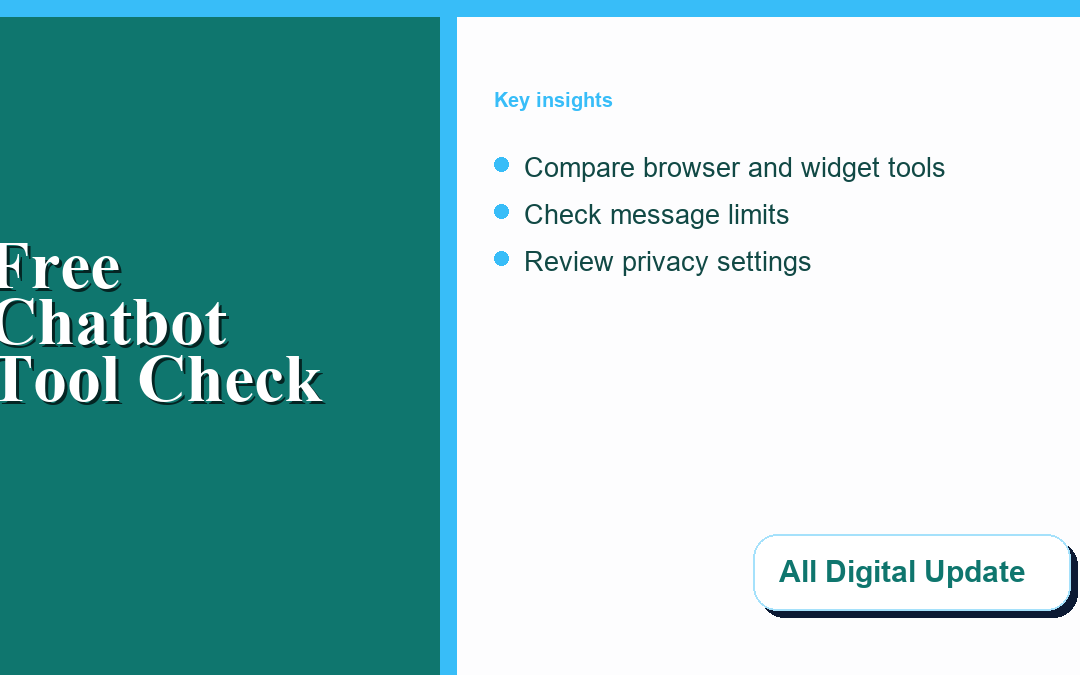 Free Chatbot Tool Check

Key insights

Compare browser and widget tools
Check message limits
Review privacy settings

All Digital Update